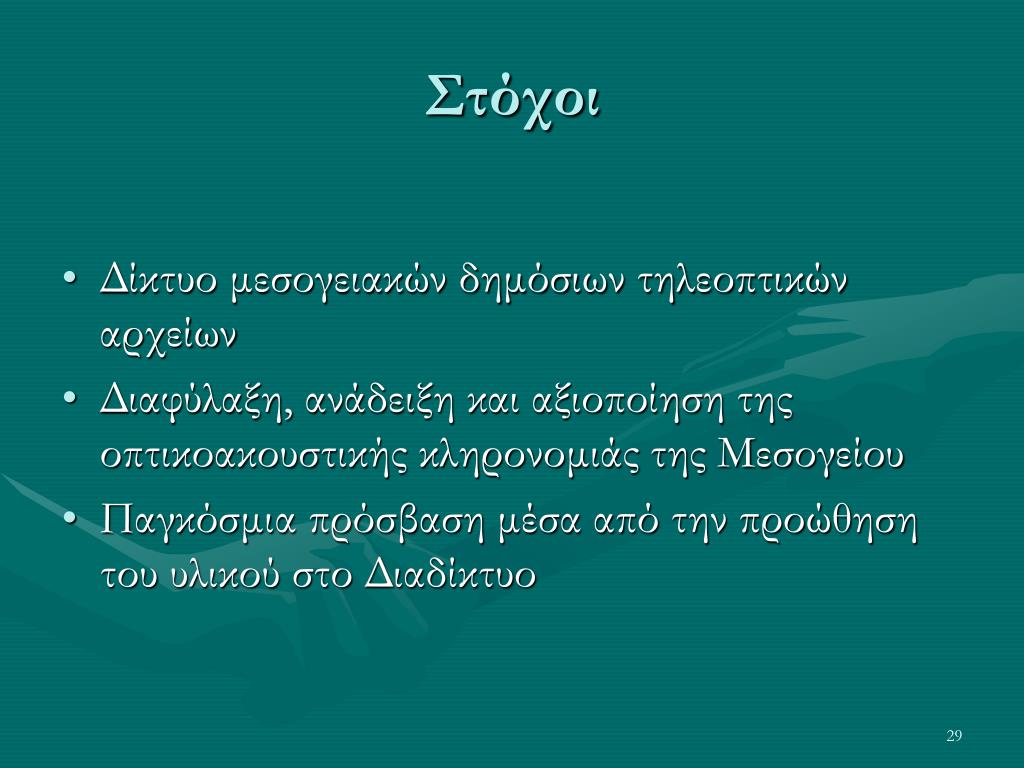 Στόχοι

• Δίκτυο μεσογειακών δημόσιων τηλεοπτικών αρχείων
• Διαφύλαξη, ανάδειξη και αξιοποίηση της οπτικοακουστικής κληρονομιάς της Μεσογείου
• Παγκόσμια πρόσβαση μέσα από την προώθηση του υλικού στο Διαδίκτυο

29